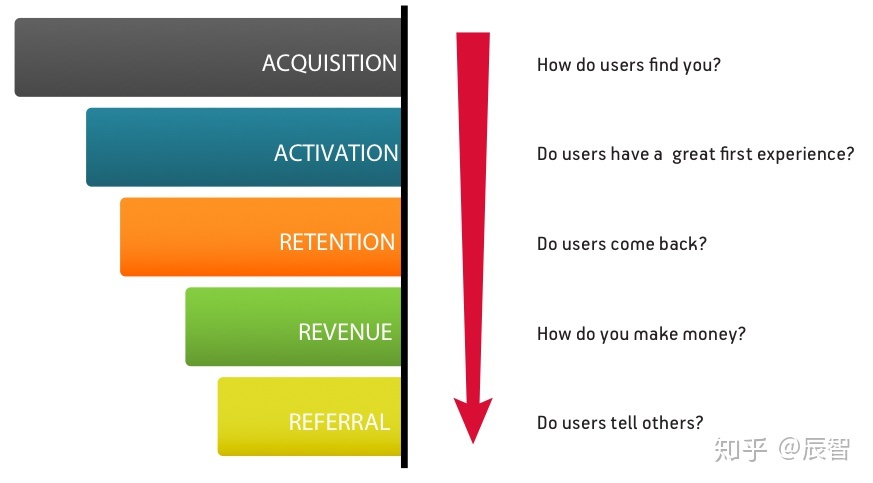 ACQUISITION
How do users find you?

ACTIVATION
Do users have a great first experience?

RETENTION
Do users come back?

REVENUE
How do you make money?

REFERRAL
Do users tell others?

知乎 @辰智